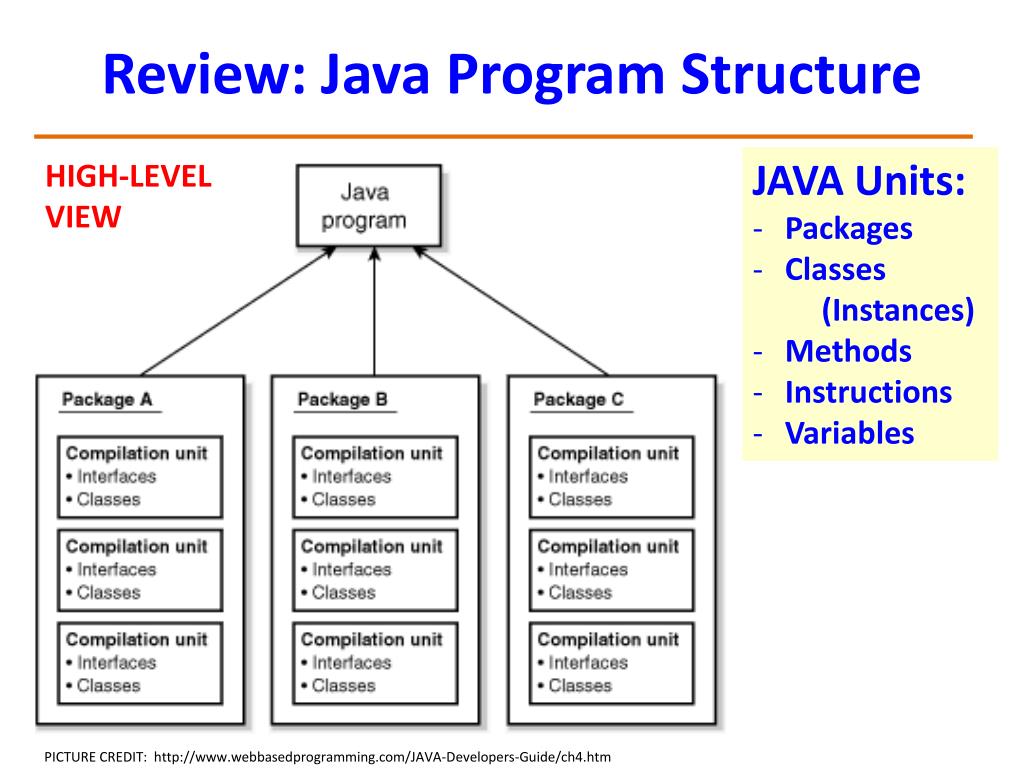 Review: Java Program Structure

HIGH-LEVEL VIEW

Java program

Package A

Compilation unit
• Interfaces
• Classes

Compilation unit
• Interfaces
• Classes

Compilation unit
• Interfaces
• Classes

Package B

Compilation unit
• Interfaces
• Classes

Compilation unit
• Interfaces
• Classes

Compilation unit
• Interfaces
• Classes

Package C

Compilation unit
• Interfaces
• Classes

Compilation unit
• Interfaces
• Classes

Compilation unit
• Interfaces
• Classes

JAVA Units:
- Packages
- Classes
(Instances)
- Methods
- Instructions
- Variables

PICTURE CREDIT: http://www.webbasedprogramming.com/JAVA-Developers-Guide/ch4.htm